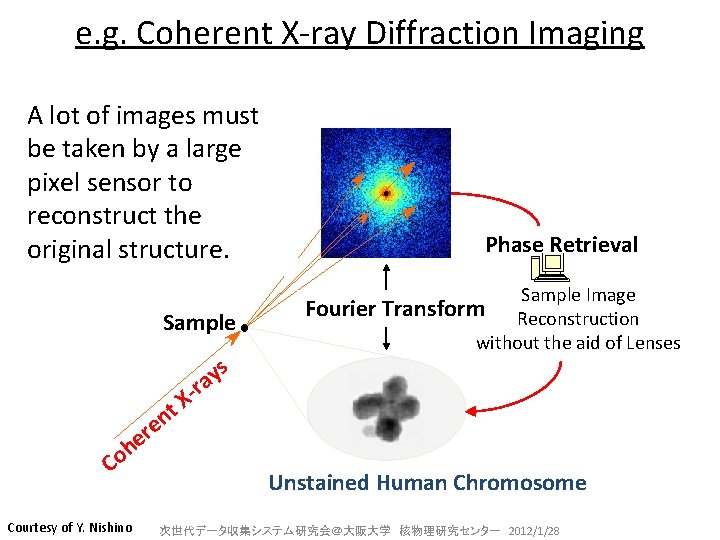 e.g. Coherent X-ray Diffraction Imaging

A lot of images must be taken by a large pixel sensor to reconstruct the original structure.

Phase Retrieval

Sample Image Reconstruction without the aid of Lenses

Fourier Transform

Sample

Coherent X-rays

Unstained Human Chromosome

Courtesy of Y. Nishino

次世代データ収集システム研究会＠大阪大学 核物理研究センター 2012/1/28